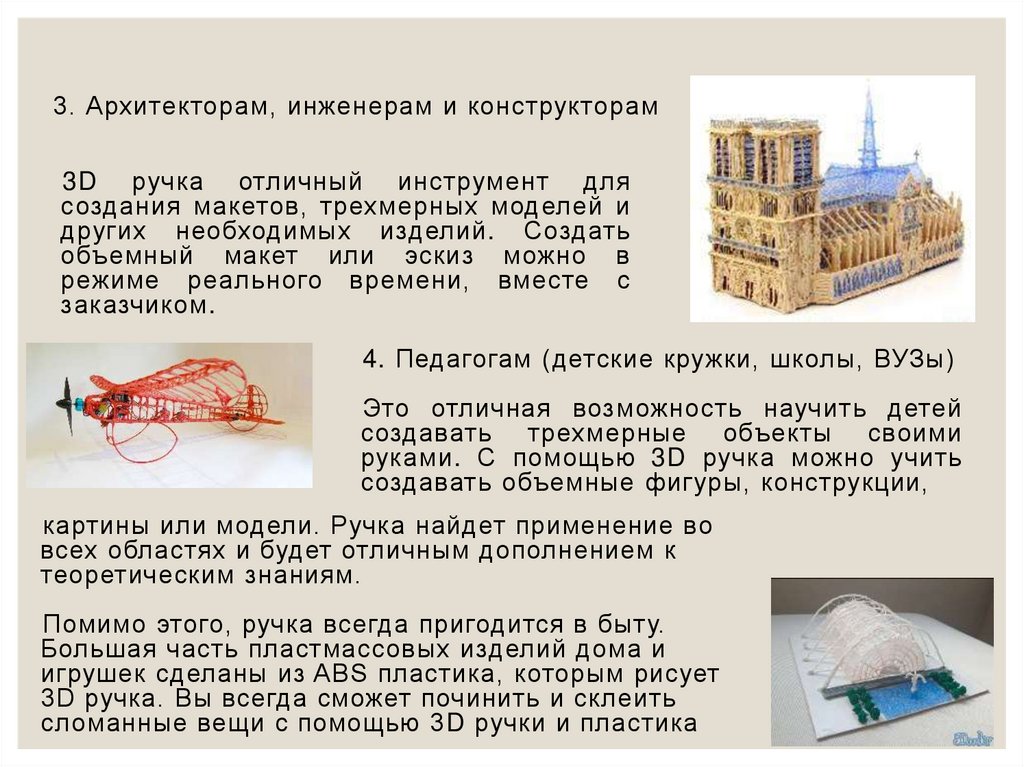 3. Архитекторам, инженерам и конструкторам

3D ручка отличный инструмент для создания макетов, трехмерных моделей и других необходимых изделий. Создать объемный макет или эскиз можно в режиме реального времени, вместе с заказчиком.

4. Педагогам (детские кружки, школы, ВУЗы)

Это отличная возможность научить детей создавать трехмерные объекты своими руками. С помощью 3D ручка можно учить создавать объемные фигуры, конструкции, картины или модели. Ручка найдет применение во всех областях и будет отличным дополнением к теоретическим знаниям.

Помимо этого, ручка всегда пригодится в быту. Большая часть пластмассовых изделий дома и игрушек сделаны из ABS пластика, которым рисует 3D ручка. Вы всегда сможет починить и склеить сломанные вещи с помощью 3D ручки и пластика